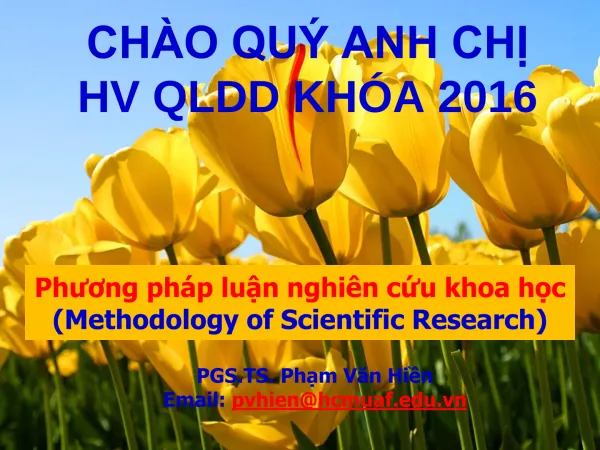 CHÀO QUÝ ANH CHỊ
HV QLDD KHÓA 2016

Phương pháp luận nghiên cứu khoa học
(Methodology of Scientific Research)

PGS.TS. Phạm Văn Hiền
Email: pvhien@hcmuaf.edu.vn